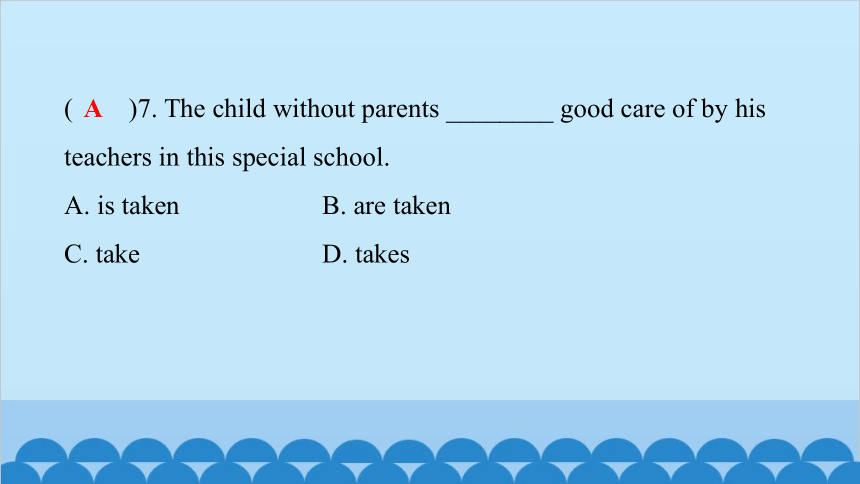 ( A )7. The child without parents ________ good care of by his teachers in this special school.

A. is taken B. are taken

C. take D. takes